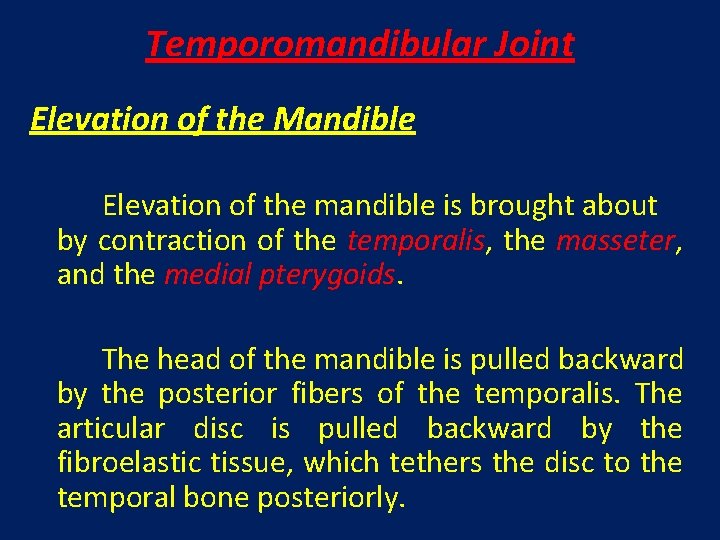 Temporomandibular Joint

Elevation of the Mandible

Elevation of the mandible is brought about by contraction of the temporalis, the masseter, and the medial pterygoids.

The head of the mandible is pulled backward by the posterior fibers of the temporalis. The articular disc is pulled backward by the fibroelastic tissue, which tethers the disc to the temporal bone posteriorly.